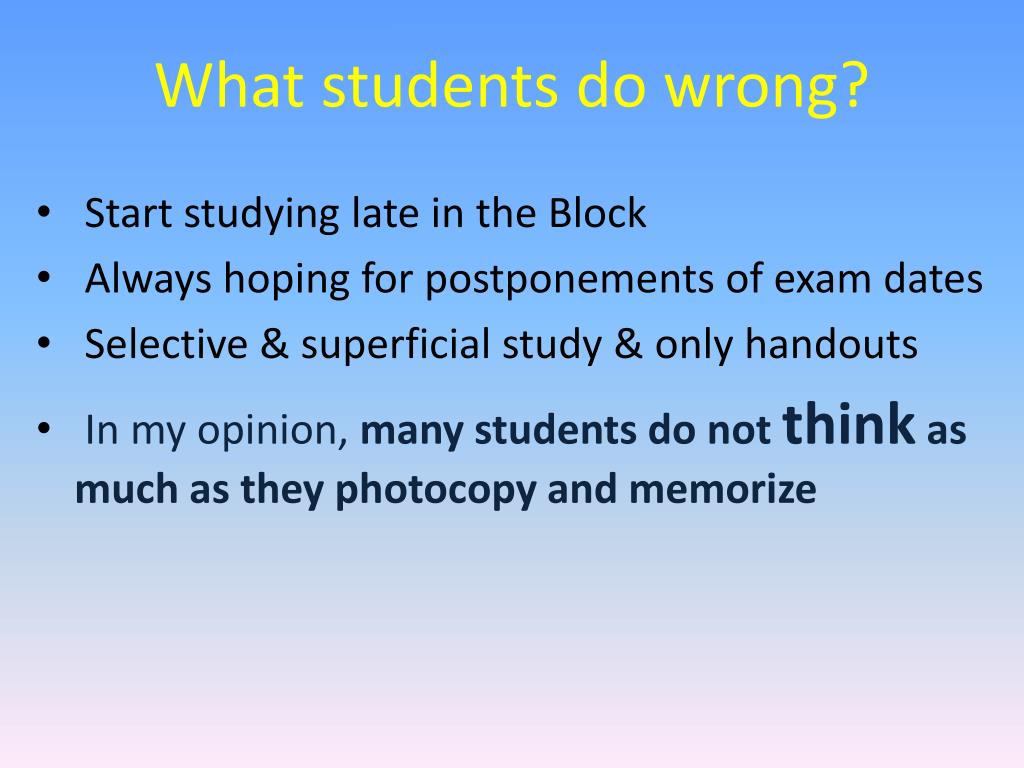 What students do wrong?

• Start studying late in the Block
• Always hoping for postponements of exam dates
• Selective & superficial study & only handouts
• In my opinion, many students do not think as much as they photocopy and memorize